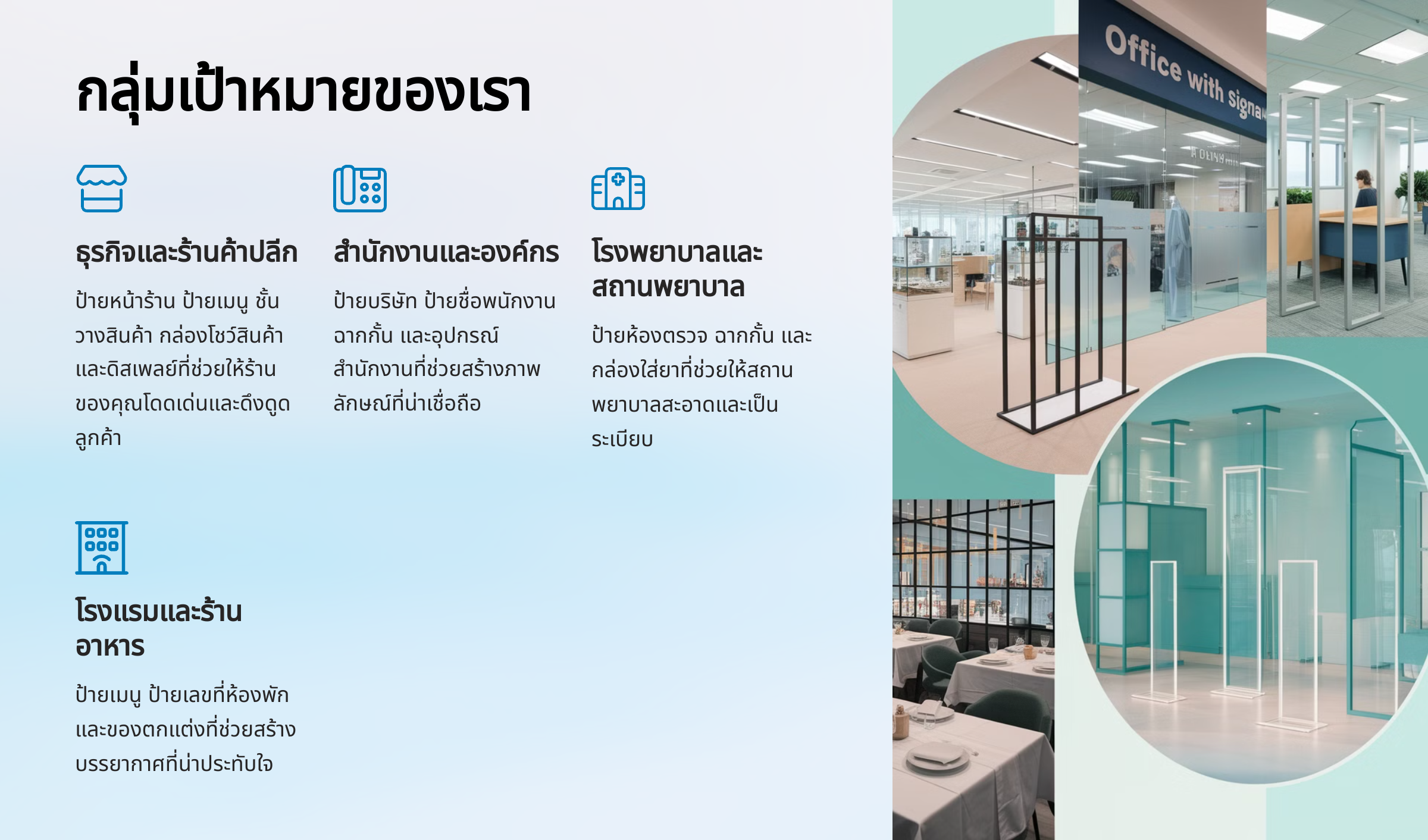 กลุ่มเป้าหมายของเรา

ธุรกิจและร้านค้าปลีก

ป้ายหน้าร้าน ป้ายเมนู ชั้นวางสินค้า กล่องโชว์สินค้า และดิสเพลย์ที่ช่วยให้ร้านของคุณโดดเด่นและดึงดูดลูกค้า

สำนักงานและองค์กร

ป้ายบริษัท ป้ายชื่อพนักงาน ฉากกั้น และอุปกรณ์สำนักงานที่ช่วยสร้างภาพลักษณ์ที่น่าเชื่อถือ

โรงพยาบาลและสถานพยาบาล

ป้ายห้องตรวจ ฉากกั้น และกล่องใส่ยาที่ช่วยให้สถานพยาบาลสะอาดและเป็นระเบียบ

โรงแรมและร้านอาหาร

ป้ายเมนู ป้ายเลขที่ห้องพัก และของตกแต่งที่ช่วยสร้างบรรยากาศที่น่าประทับใจ

Office with Signa